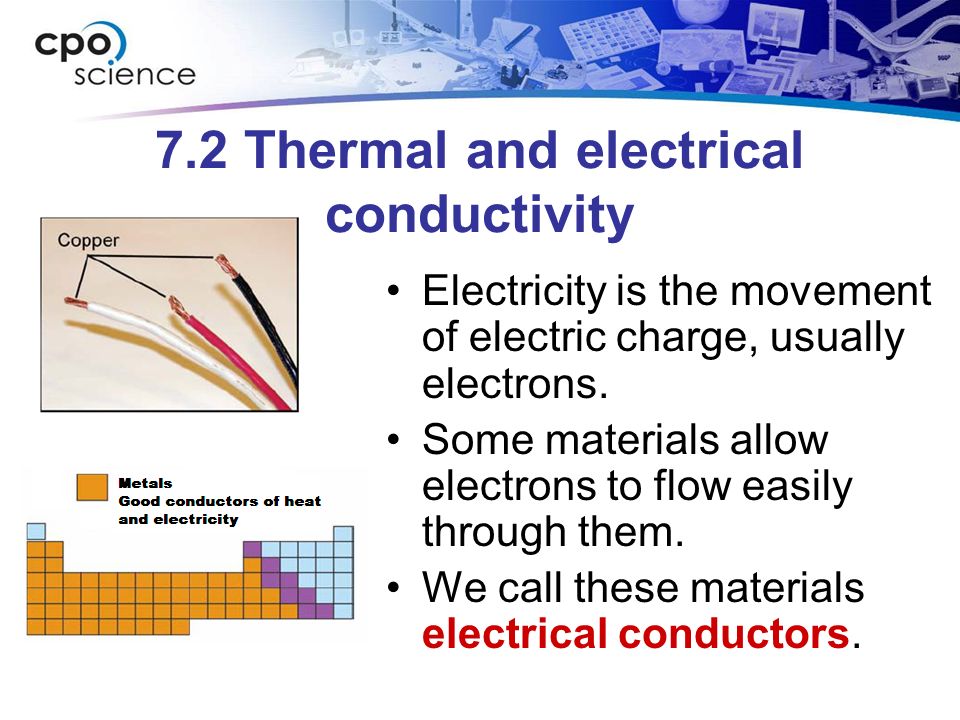 cpo science

7.2 Thermal and electrical conductivity

Copper

Metals
Good conductors of heat and electricity

• Electricity is the movement of electric charge, usually electrons.
• Some materials allow electrons to flow easily through them.
• We call these materials electrical conductors.